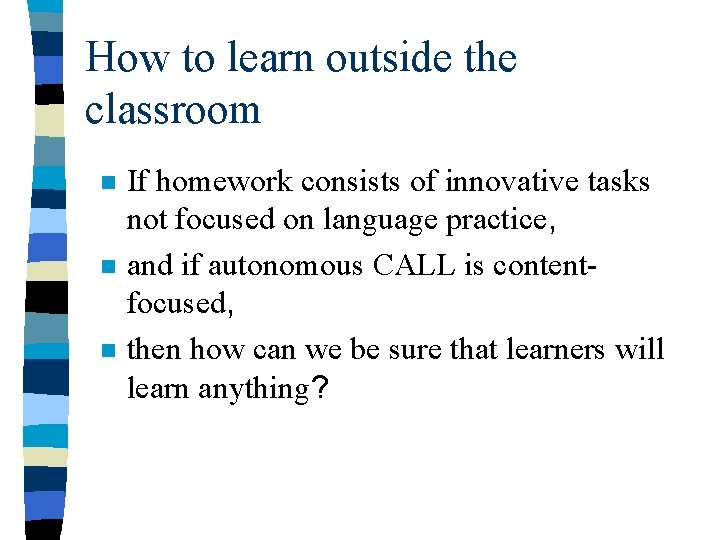 How to learn outside the classroom

- If homework consists of innovative tasks not focused on language practice,
- and if autonomous CALL is content-focused,
- then how can we be sure that learners will learn anything?